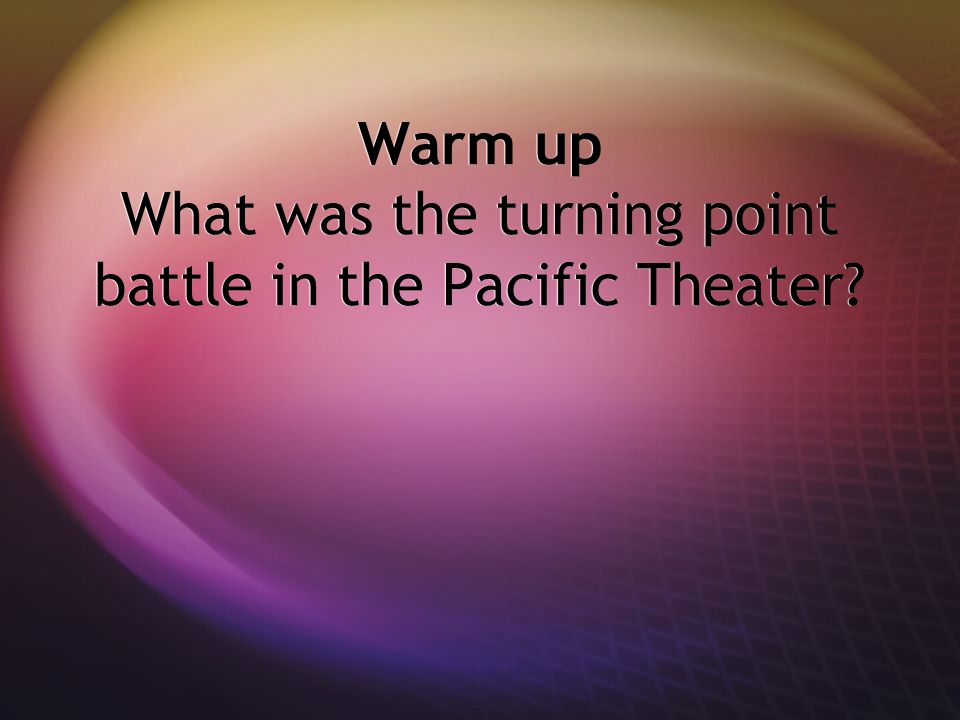 Warm up
What was the turning point battle in the Pacific Theater?